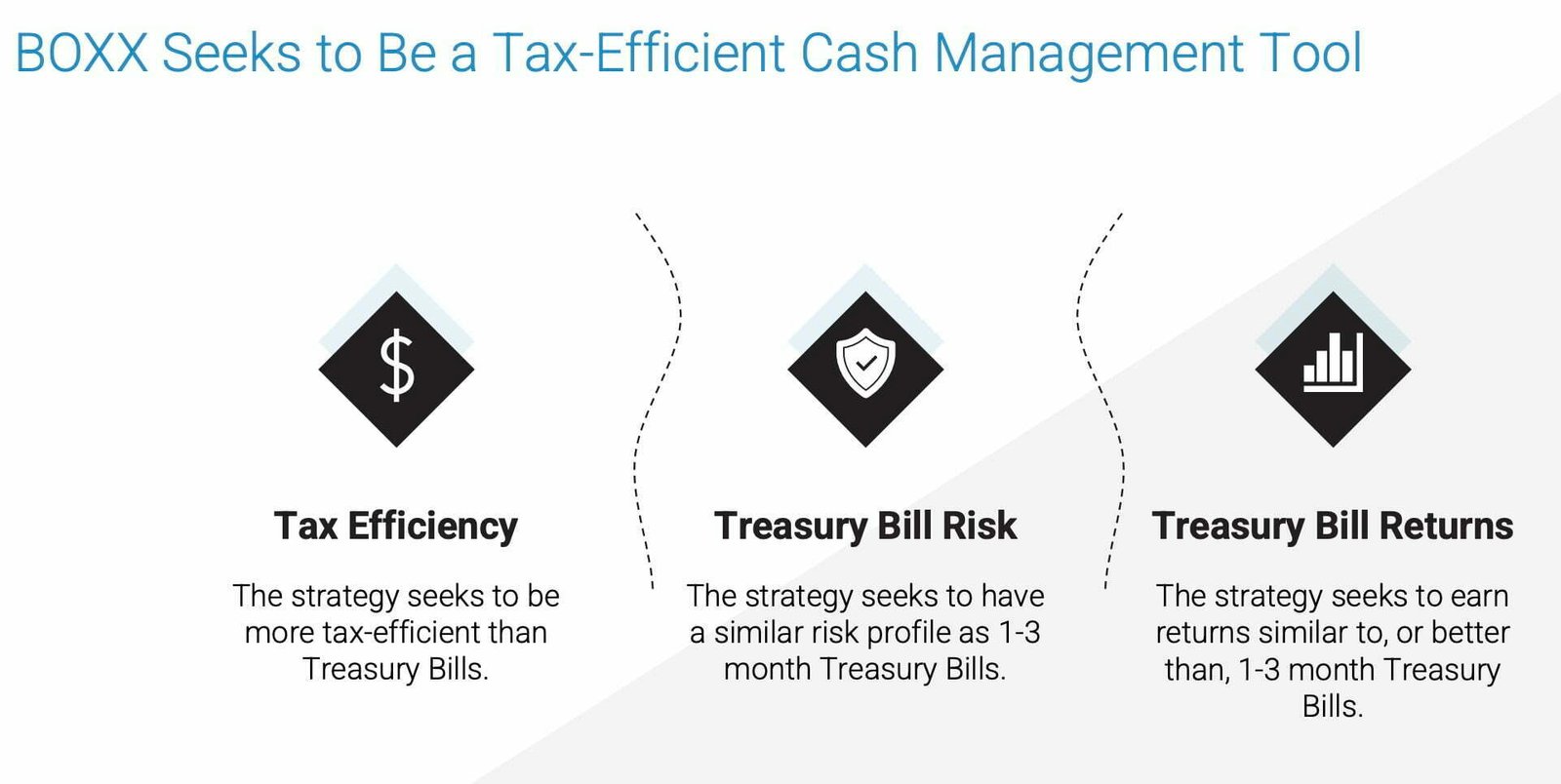 BOXX Seeks to Be a Tax-Efficient Cash Management Tool

$

Tax Efficiency

The strategy seeks to be more tax-efficient than Treasury Bills.

Treasury Bill Risk

The strategy seeks to have a similar risk profile as 1-3 month Treasury Bills.

Treasury Bill Returns

The strategy seeks to earn returns similar to, or better than, 1-3 month Treasury Bills.